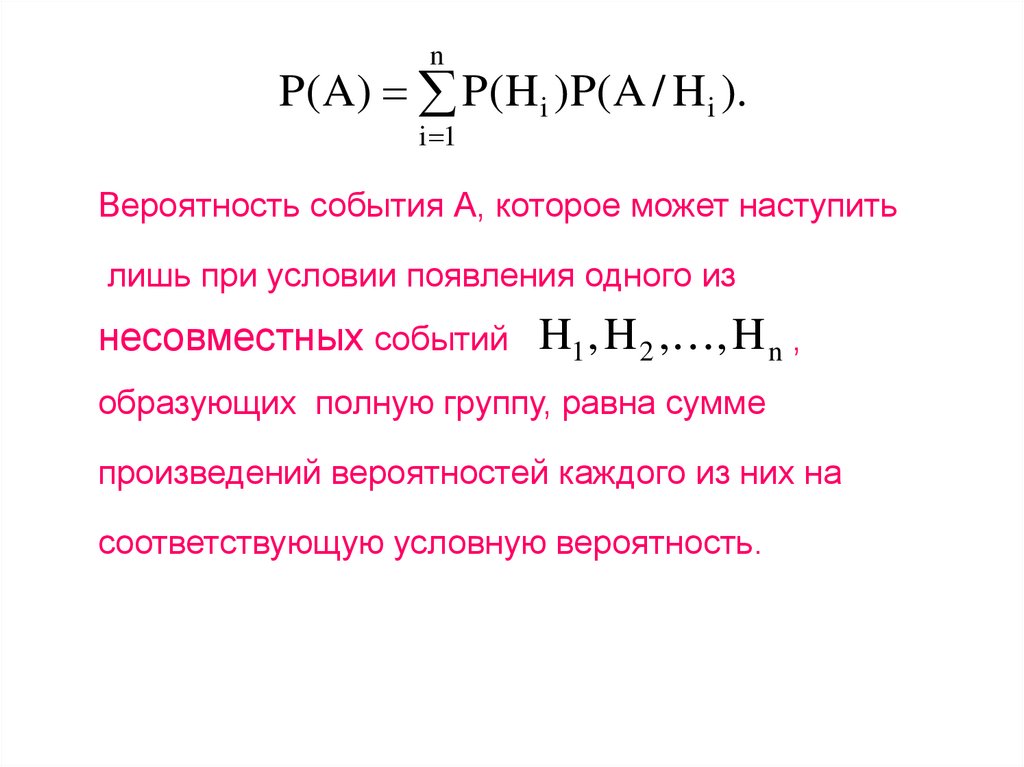 $P(A) = \sum_{i=1}^{n} P(H_i)P(A/H_i).$

Вероятность события А, которое может наступить лишь при условии появления одного из несовместных событий $H_1, H_2, \ldots, H_n$ , образующих полную группу, равна сумме произведений вероятностей каждого из них на соответствующую условную вероятность.